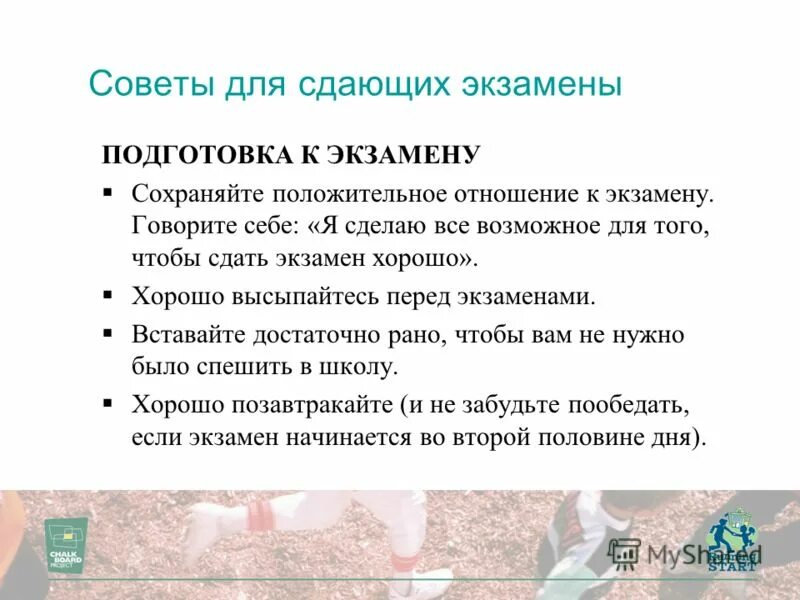 Советы для сдающих экзамены

ПОДГОТОВКА К ЭКЗАМЕНУ

▪ Сохраняйте положительное отношение к экзамену. Говорите себе: «Я сделаю все возможное для того, чтобы сдать экзамен хорошо».

▪ Хорошо высыпайтесь перед экзаменами.

▪ Вставайте достаточно рано, чтобы вам не нужно было спешить в школу.

▪ Хорошо позавтракайте (и не забудьте пообедать, если экзамен начинается во второй половине дня).

CHALK BOARD PROJECT

MyShared

START